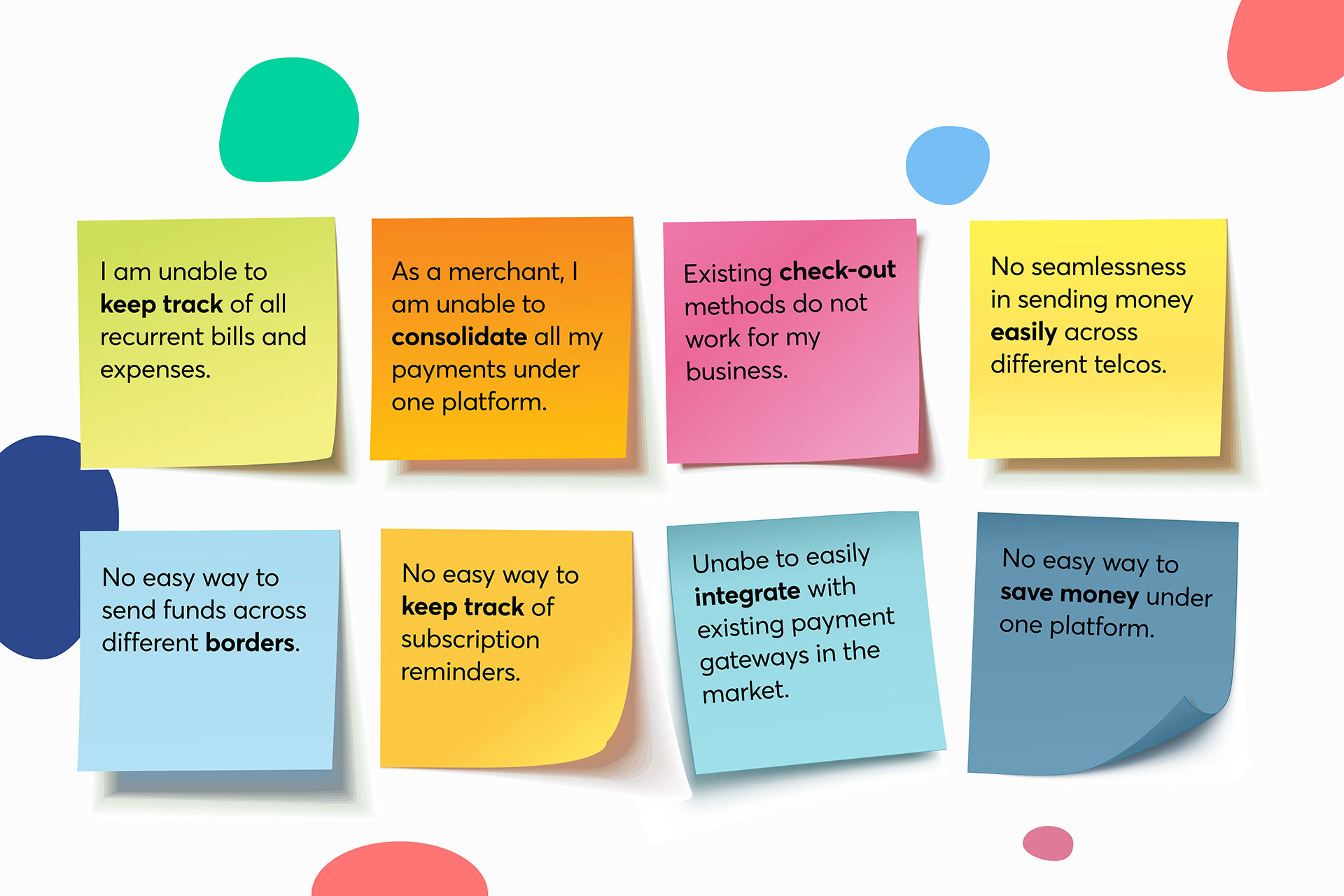 I am unable to keep track of all recurrent bills and expenses.

As a merchant, I am unable to consolidate all my payments under one platform.

Existing check-out methods do not work for my business.

No seamlessness in sending money easily across different telcos.

No easy way to send funds across different borders.

No easy way to keep track of subscription reminders.

Unabe to easily integrate with existing payment gateways in the market.

No easy way to save money under one platform.